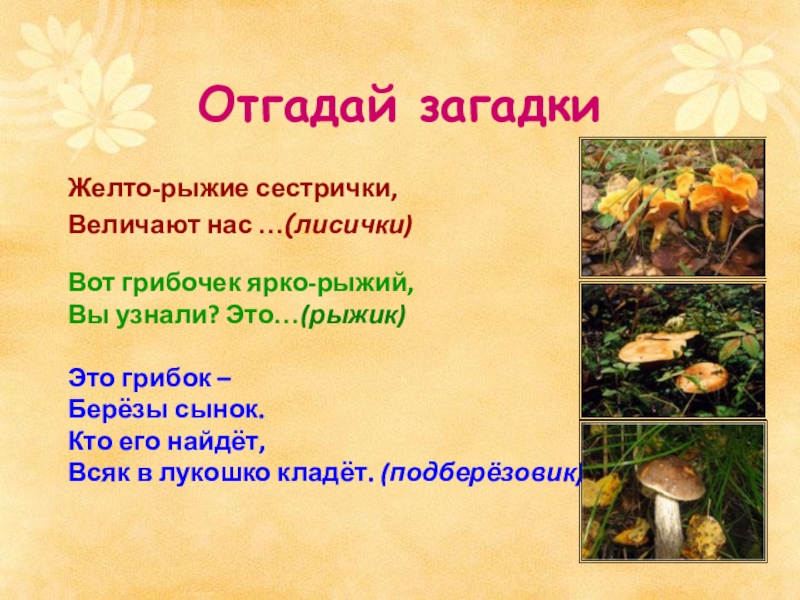 Отгадай загадки

Желто-рыжие сестрички,
Величают нас …(лисички)

Вот грибочек ярко-рыжий,
Вы узнали? Это…(рыжик)

Это грибок –
Берёзы сынок.
Кто его найдёт,
Всяк в лукошко кладёт. (подберёзовик)